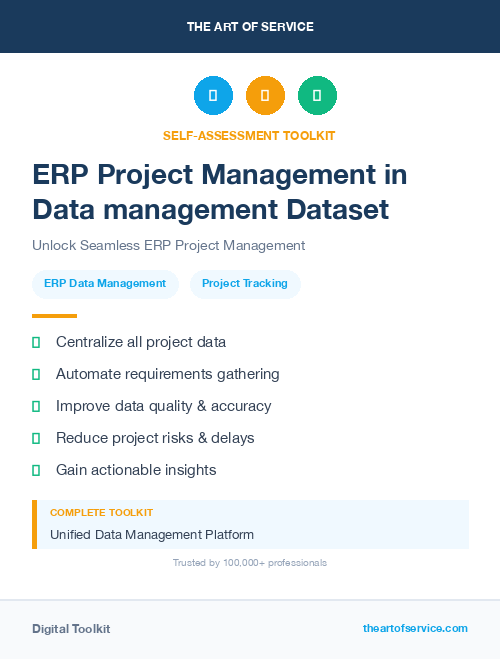 THE ART OF SERVICE

SELF-ASSESSMENT TOOLKIT

ERP Project Management in Data management Dataset

Unlock Seamless ERP Project Management

ERP Data Management

Project Tracking

Centralize all project data

Automate requirements gathering

Improve data quality & accuracy

Reduce project risks & delays

Gain actionable insights

COMPLETE TOOLKIT

Unified Data Management Platform

Trusted by 100,000+ professionals

Digital Toolkit

theartofservice.com